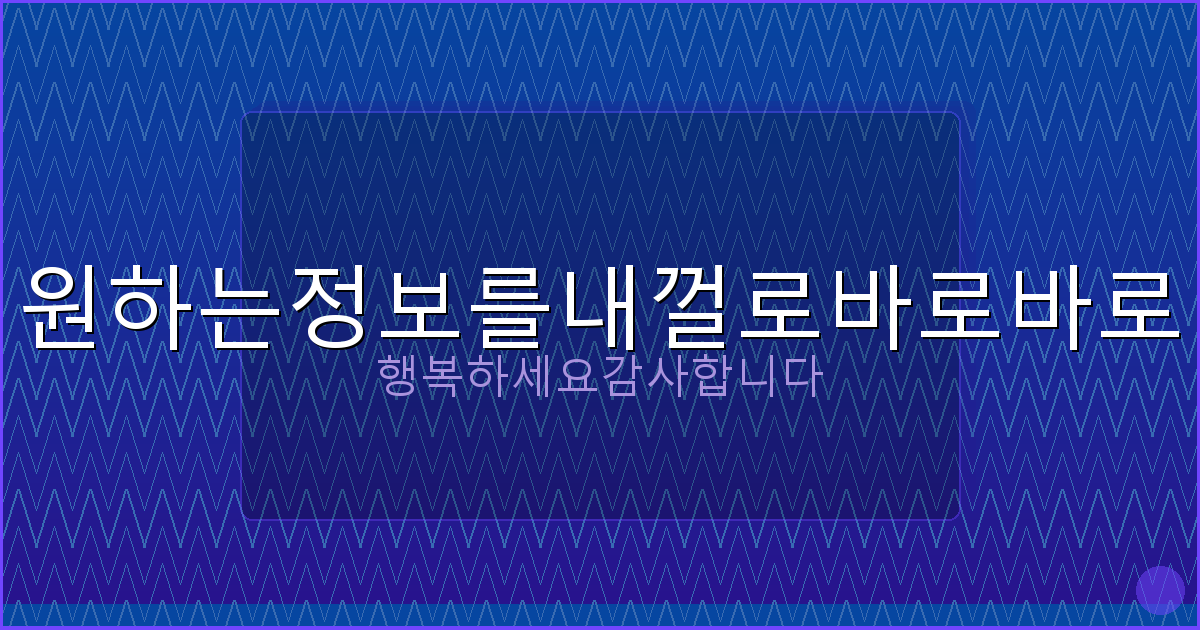 원하는정보를내껄로바로바로

행복하세요감사합니다